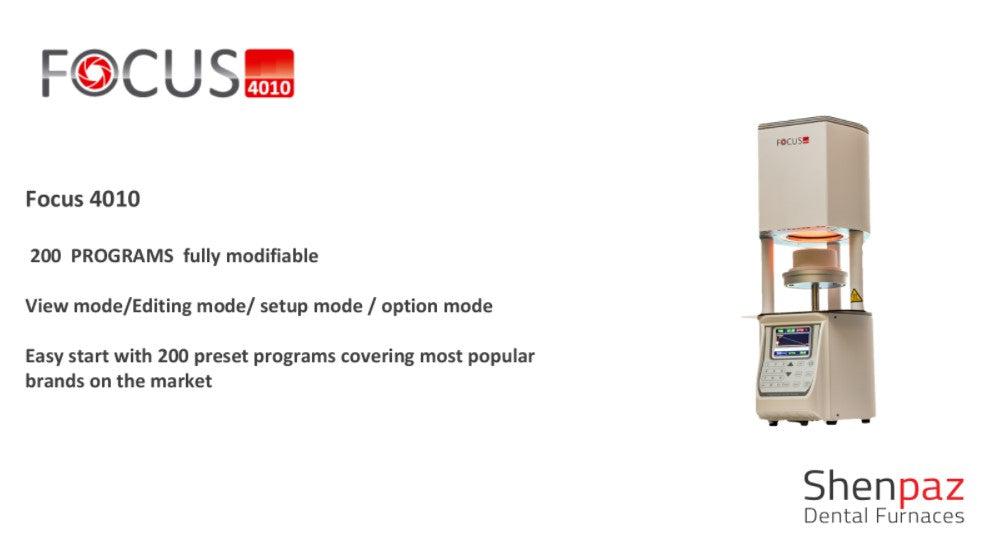 FOCUS 4010

Focus 4010

200 PROGRAMS fully modifiable

View mode/Editing mode/ setup mode / option mode

Easy start with 200 preset programs covering most popular brands on the market

FOCUS

Shenpaz
Dental Furnaces